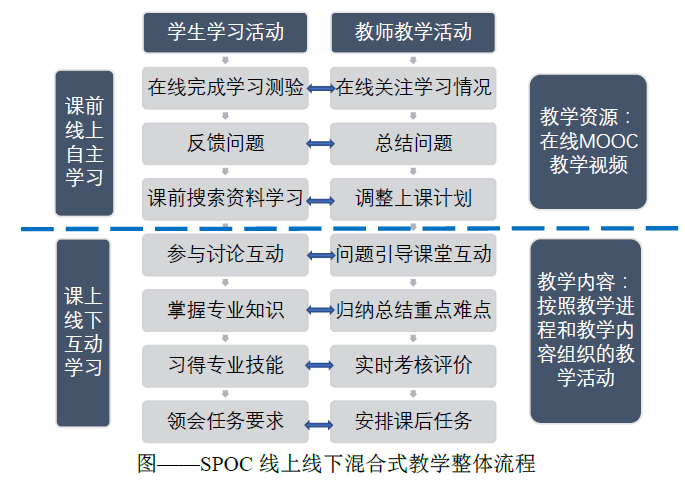 学生学习活动

教师教学活动

课前线上自主学习

在线完成学习测验

在线关注学习情况

反馈问题

总结问题

课前搜索资料学习

调整上课计划

教学资源：在线MOOC教学视频

课上线下互动学习

参与讨论互动

问题引导课堂互动

掌握专业知识

归纳总结重点难点

习得专业技能

实时考核评价

领会任务要求

安排课后任务

教学内容：按照教学进程和教学内容组织的教学活动

图——SPOC 线上线下混合式教学整体流程